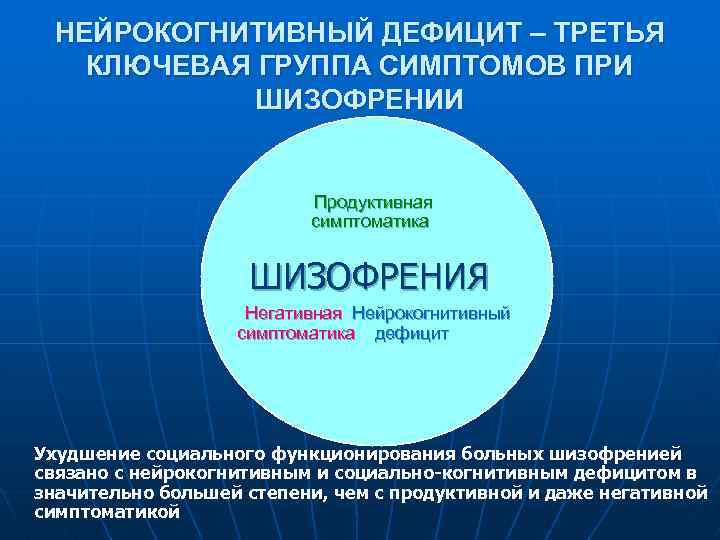 НЕЙРОКОГНИТИВНЫЙ ДЕФИЦИТ – ТРЕТЬЯ КЛЮЧЕВАЯ ГРУППА СИМПТОМОВ ПРИ ШИЗОФРЕНИИ

Продуктивная симптоматика

ШИЗОФРЕНИЯ

Негативная симптоматика

Нейрокогнитивный дефицит

Ухудшение социального функционирования больных шизофренией связано с нейрокогнитивным и социально-когнитивным дефицитом в значительно большей степени, чем с продуктивной и даже негативной симптоматикой